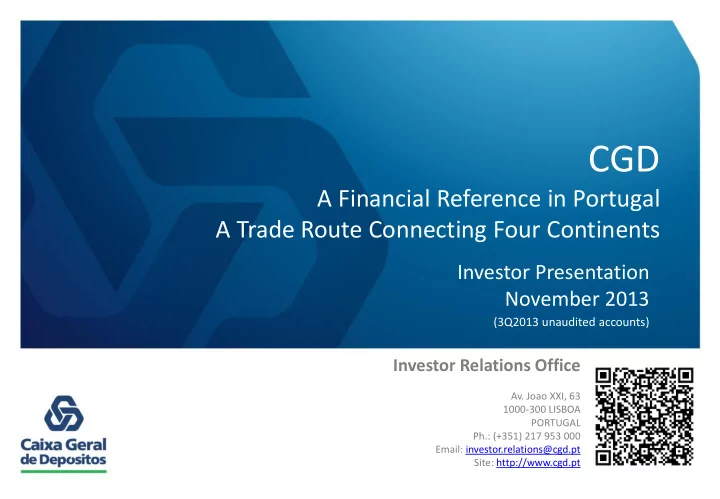 CGD

A Financial Reference in Portugal
A Trade Route Connecting Four Continents

Investor Presentation
November 2013
(3Q2013 unaudited accounts)

Investor Relations Office

Av. Joao XXI, 63
1000-300 LISBOA
PORTUGAL
Ph.: (+351) 217 953 000
Email: investor.relations@cgd.pt
Site: http://www.cgd.pt

Caixa Geral
de Depositos